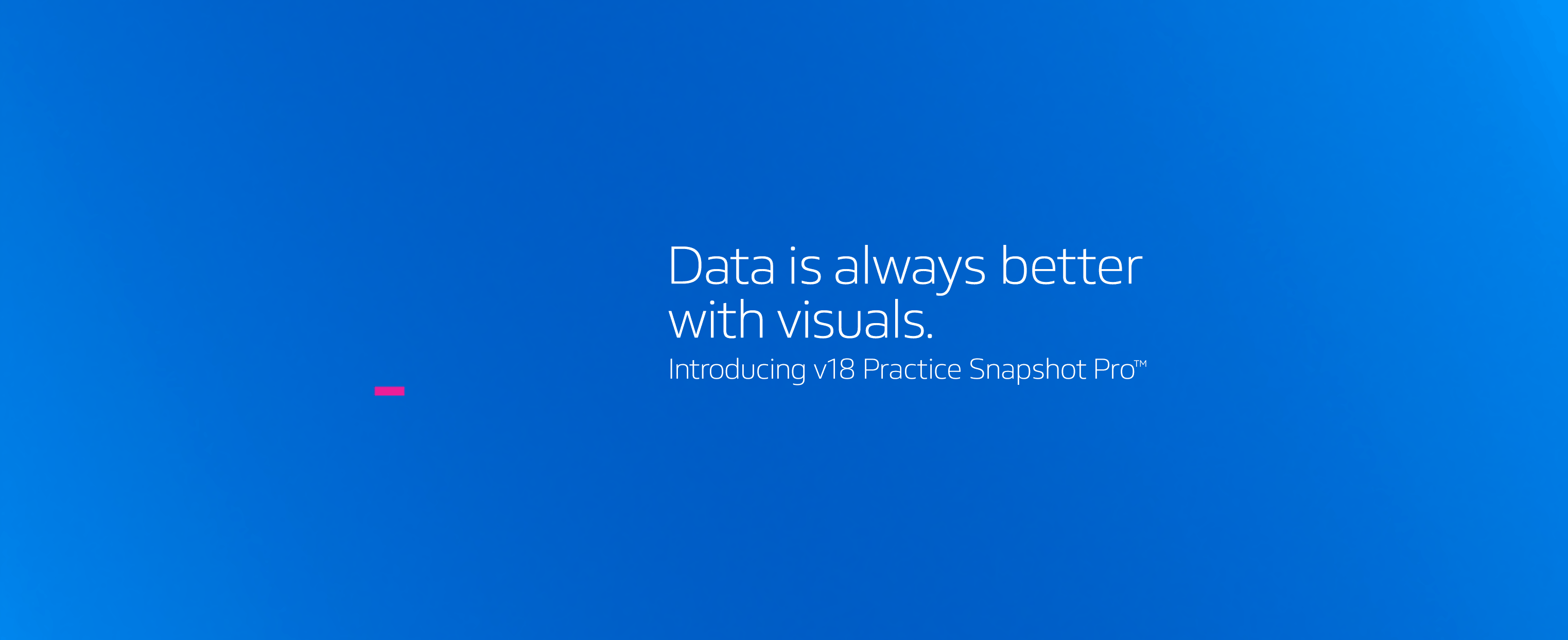 Data is always better with visuals.

Introducing v18 Practice Snapshot Pro™